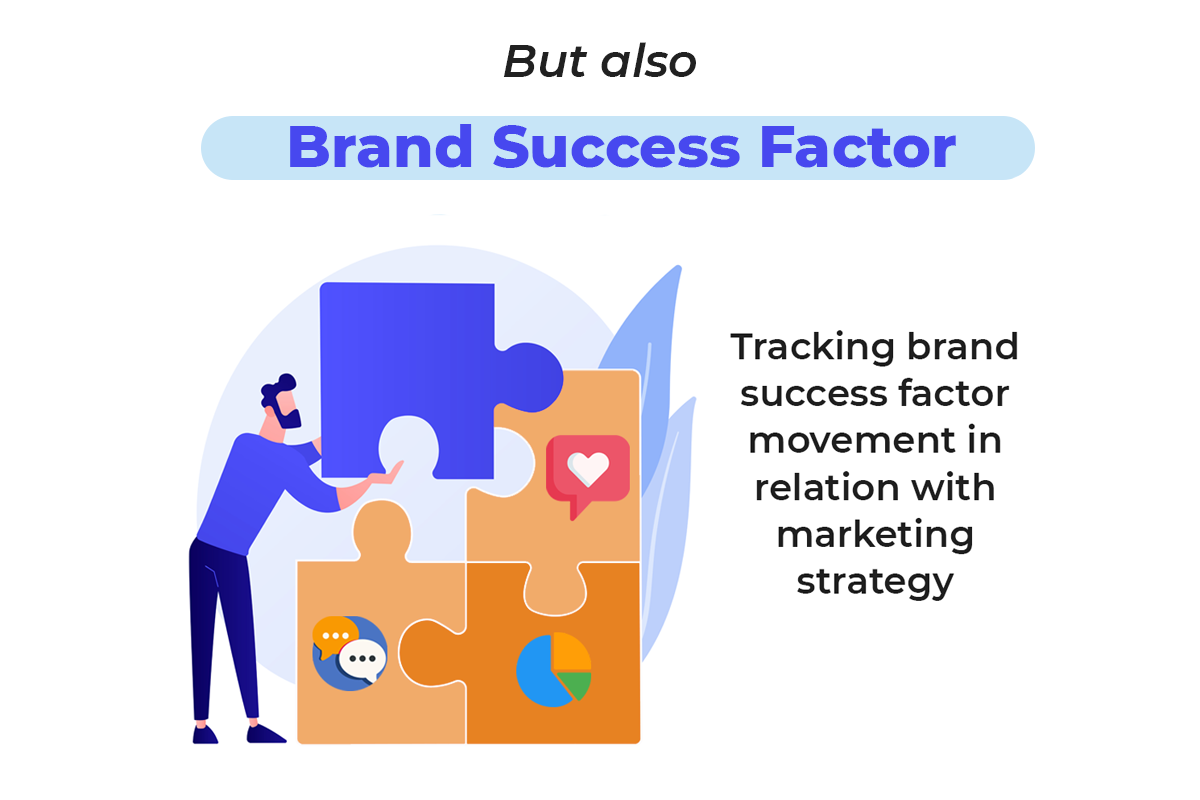 But also

Brand Success Factor

Tracking brand success factor movement in relation with marketing strategy